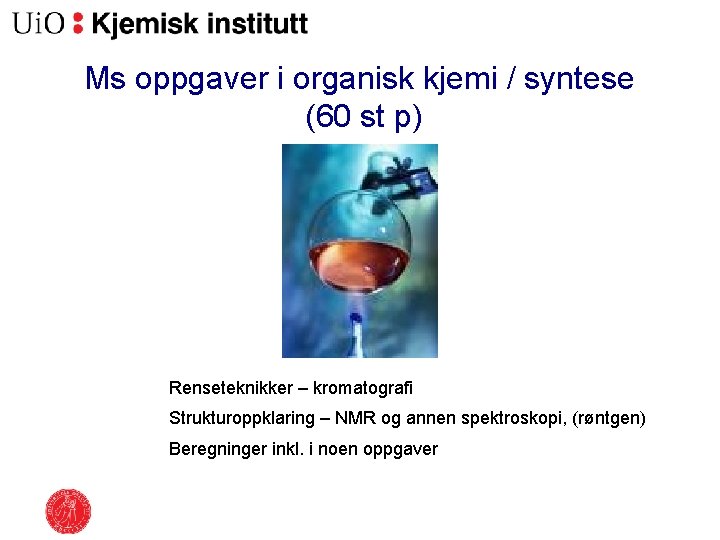 UiO : Kjemisk institutt

Ms oppgaver i organisk kjemi / syntese (60 st p)

Renseteknikker – kromatografi

Strukturoppklaring – NMR og annen spektroskopi, (røntgen)

Beregninger inkl. i noen oppgaver